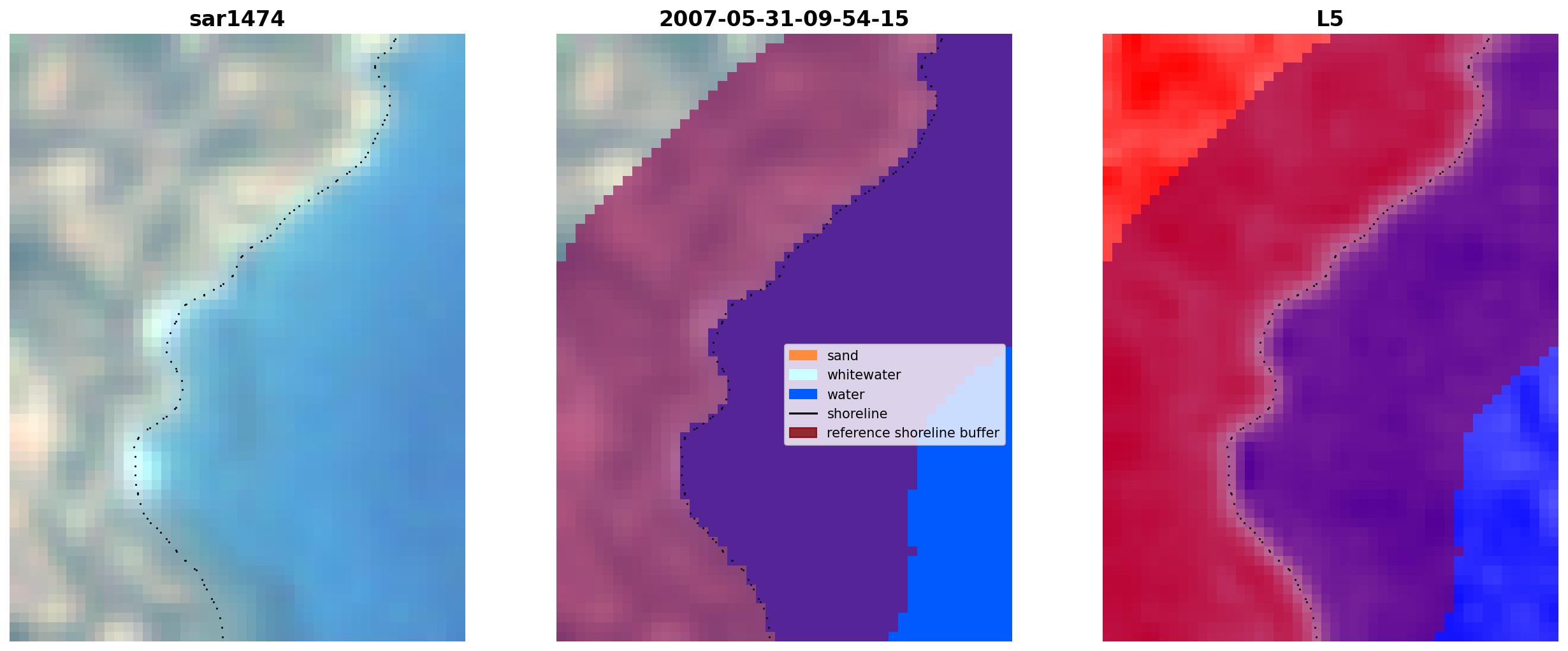 sar1474

2007-05-31-09-54-15

sand
whitewater
water
shoreline
reference shoreline buffer

L5